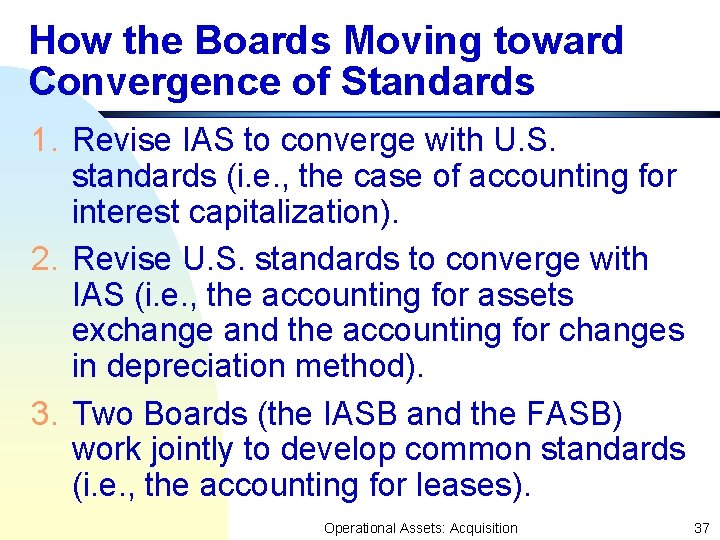 How the Boards Moving toward Convergence of Standards

1. Revise IAS to converge with U.S. standards (i.e., the case of accounting for interest capitalization).

2. Revise U.S. standards to converge with IAS (i.e., the accounting for assets exchange and the accounting for changes in depreciation method).

3. Two Boards (the IASB and the FASB) work jointly to develop common standards (i.e., the accounting for leases).

Operational Assets: Acquisition

37